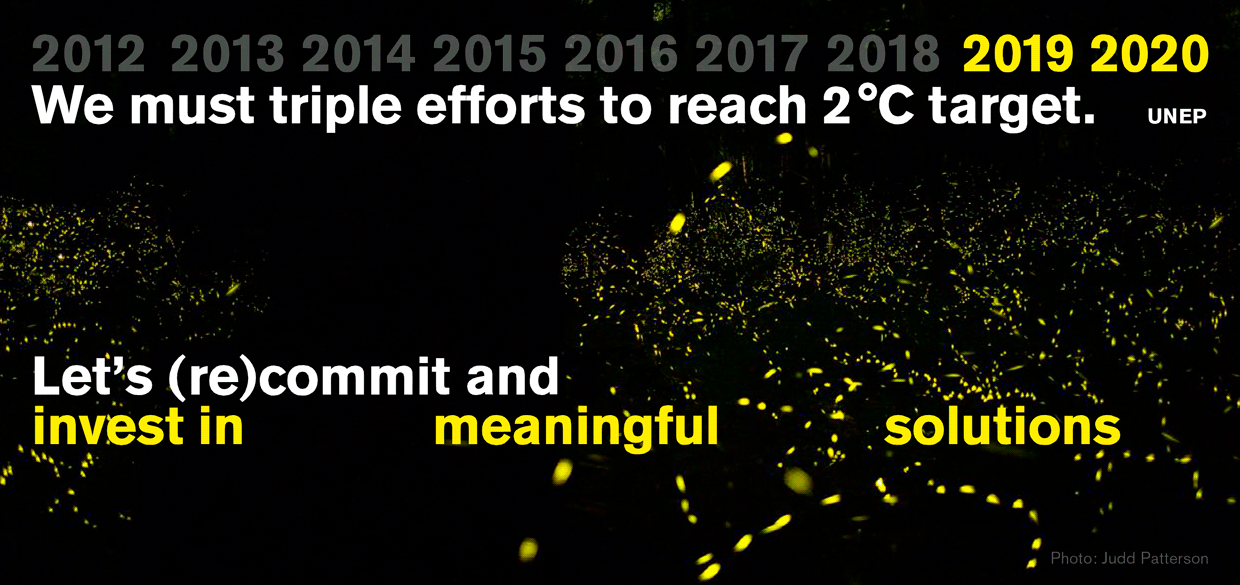 2012 2013 2014 2015 2016 2017 2018 2019 2020
We must triple efforts to reach 2°C target. UNEP

Let's (re)commit and
invest in meaningful solutions

Photo: Judd Patterson